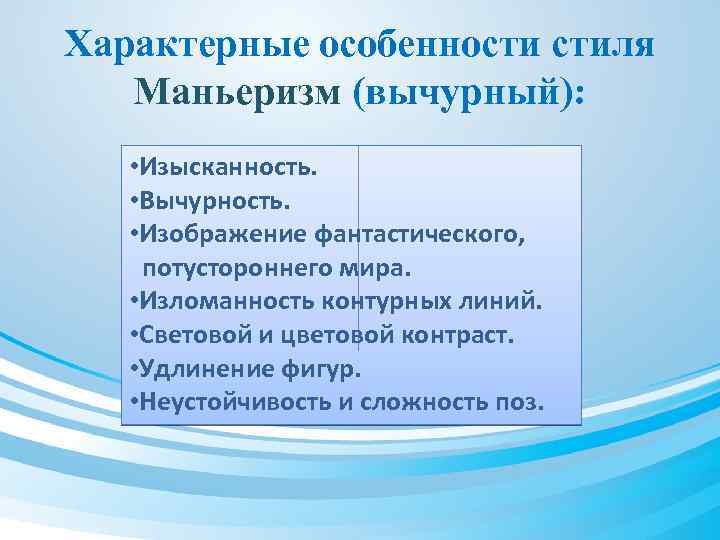 Характерные особенности стиля Маньеризм (вычурный):

•Изысканность.
•Вычурность.
•Изображение фантастического, потустороннего мира.
•Изломанность контурных линий.
•Световой и цветовой контраст.
•Удлинение фигур.
•Неустойчивость и сложность поз.